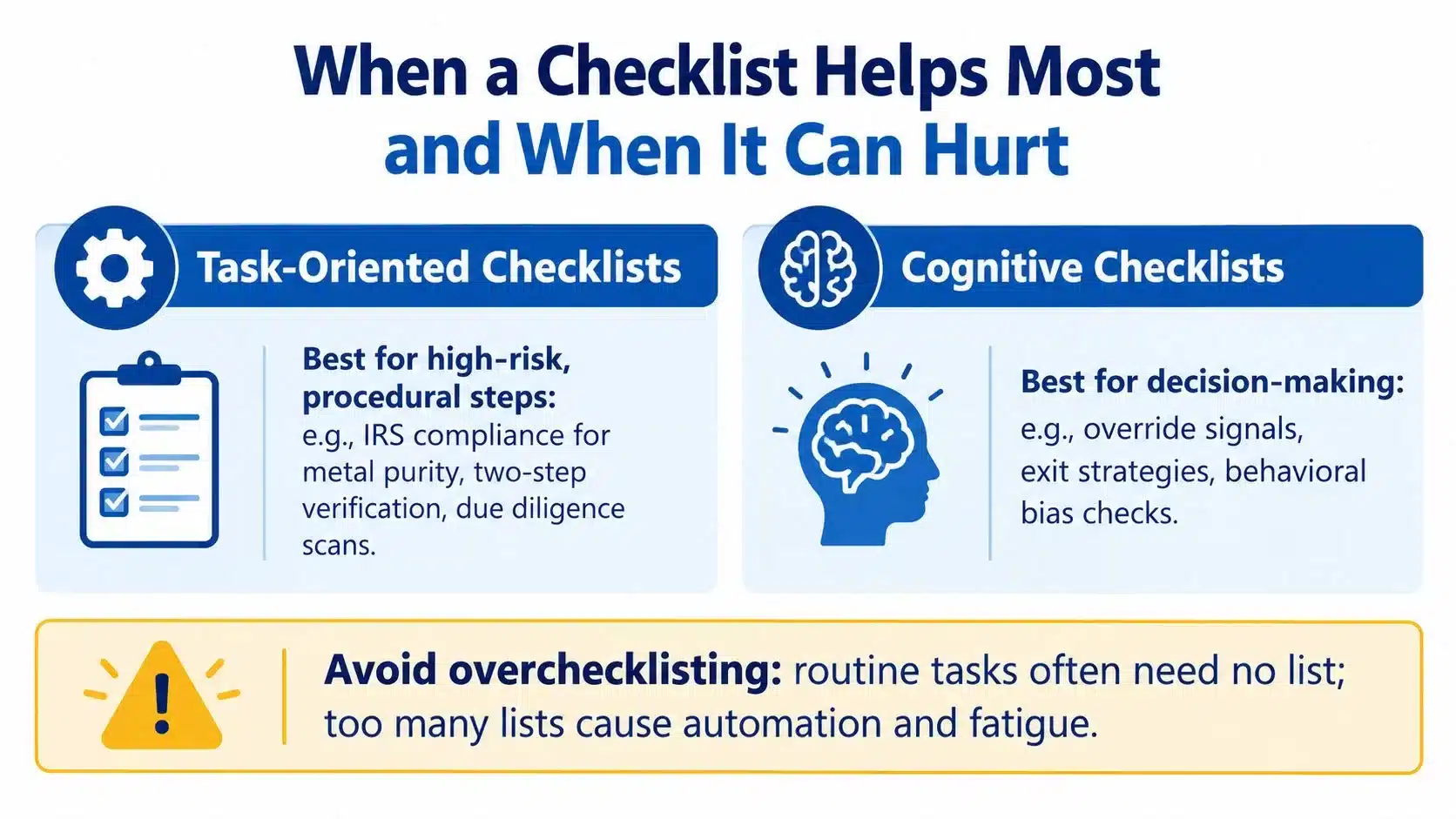 When a Checklist Helps Most and When It Can Hurt

Task-Oriented Checklists

Best for high-risk, procedural steps: e.g., IRS compliance for metal purity, two-step verification, due diligence scans.

Cognitive Checklists

Best for decision-making: e.g., override signals, exit strategies, behavioral bias checks.

Avoid overchecklisting: routine tasks often need no list; too many lists cause automation and fatigue.